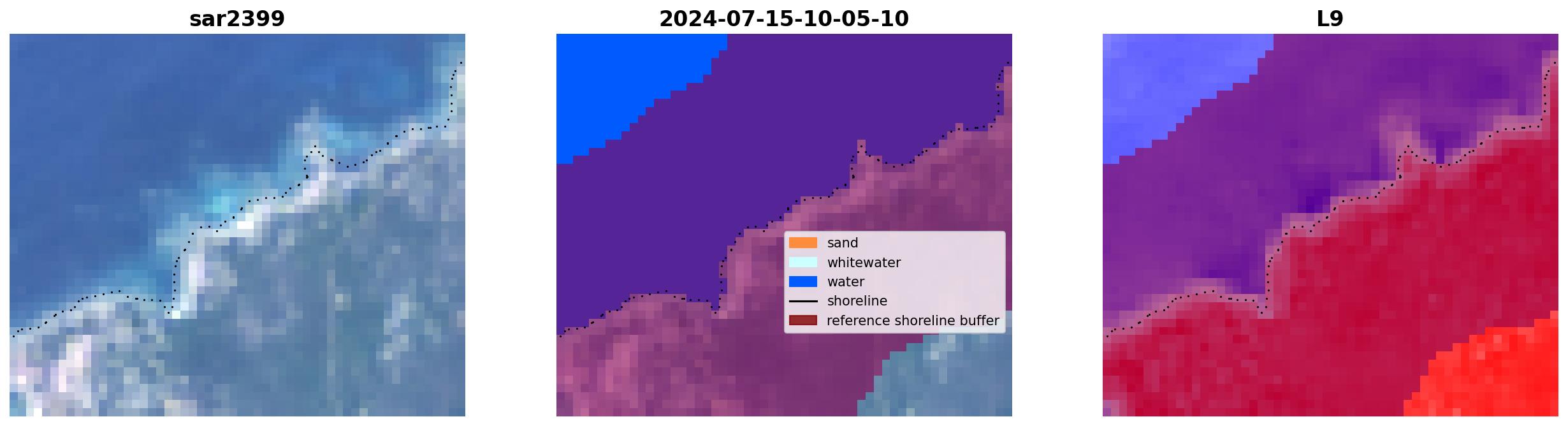 sar2399

2024-07-15-10-05-10

sand
whitewater
water
shoreline
reference shoreline buffer

L9